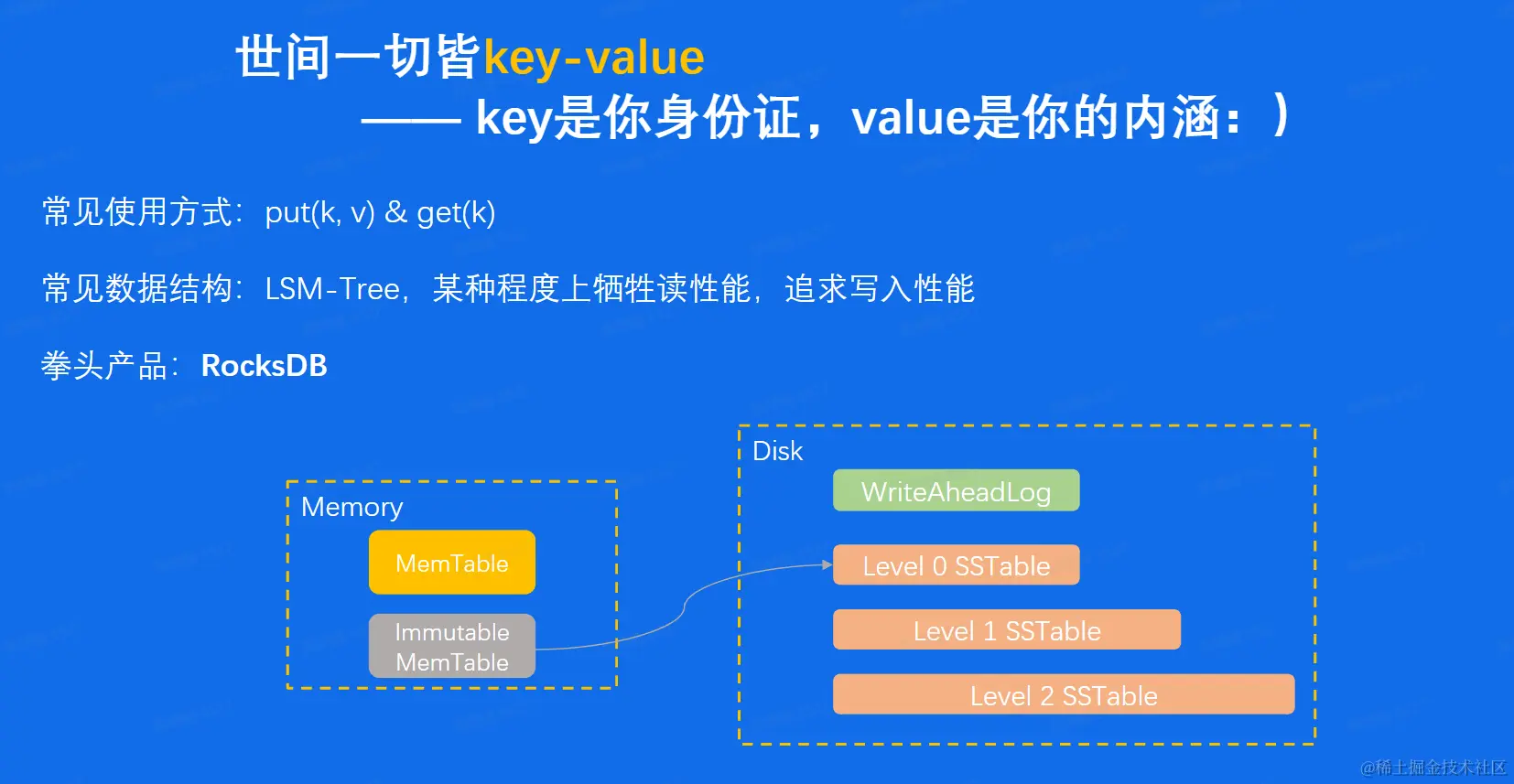 世间一切皆key-value
—— key是你身份证，value是你的内涵：）

常见使用方式：put(k, v) & get(k)

常见数据结构：LSM-Tree，某种程度上牺牲读性能，追求写入性能

拳头产品：RocksDB

Memory

MemTable

Immutable MemTable

Disk

WriteAheadLog

Level 0 SSTable

Level 1 SSTable

Level 2 SSTable

@稀土掘金技术社区